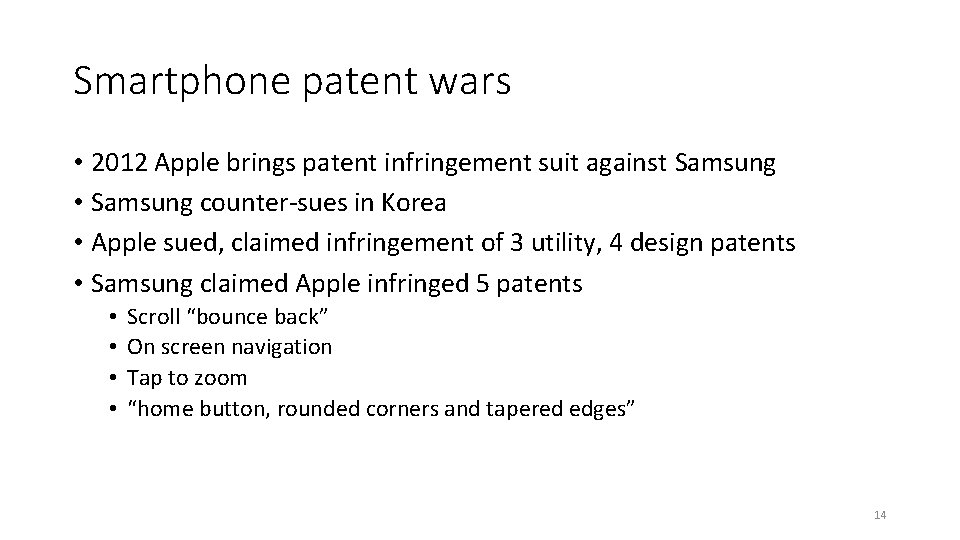 Smartphone patent wars

• 2012 Apple brings patent infringement suit against Samsung
• Samsung counter-sues in Korea
• Apple sued, claimed infringement of 3 utility, 4 design patents
• Samsung claimed Apple infringed 5 patents
  • Scroll “bounce back”
  • On screen navigation
  • Tap to zoom
  • “home button, rounded corners and tapered edges”

14